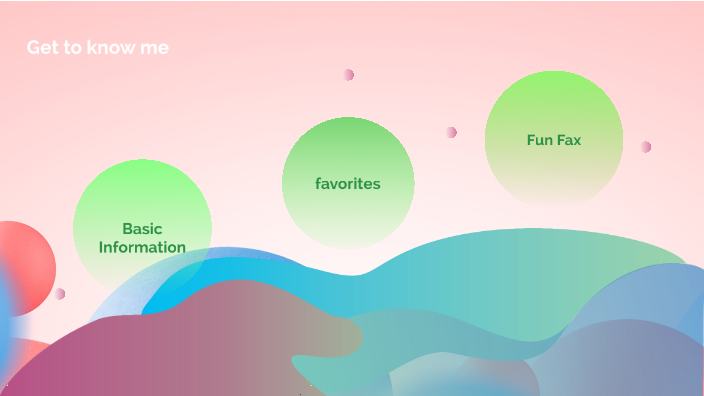 Get to know me

Basic Information

favorites

Fun Fax